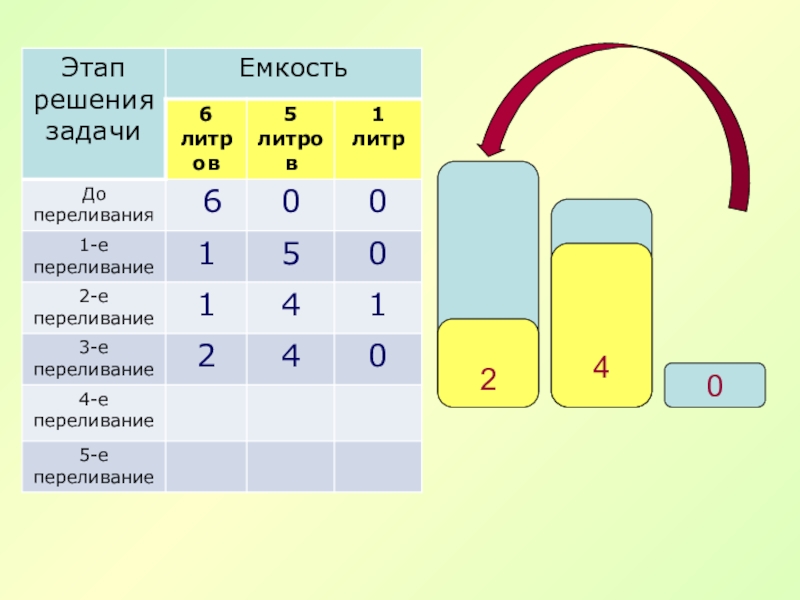 | Этап решения задачи | Емкость | | |
|---|---|---|---|
| | 6 литров | 5 литров | 1 литр |
| До переливания | 6 | 0 | 0 |
| 1-е переливание | 1 | 5 | 0 |
| 2-е переливание | 1 | 4 | 1 |
| 3-е переливание | 2 | 4 | 0 |
| 4-е переливание | | | |
| 5-е переливание | | | |

2

4

0